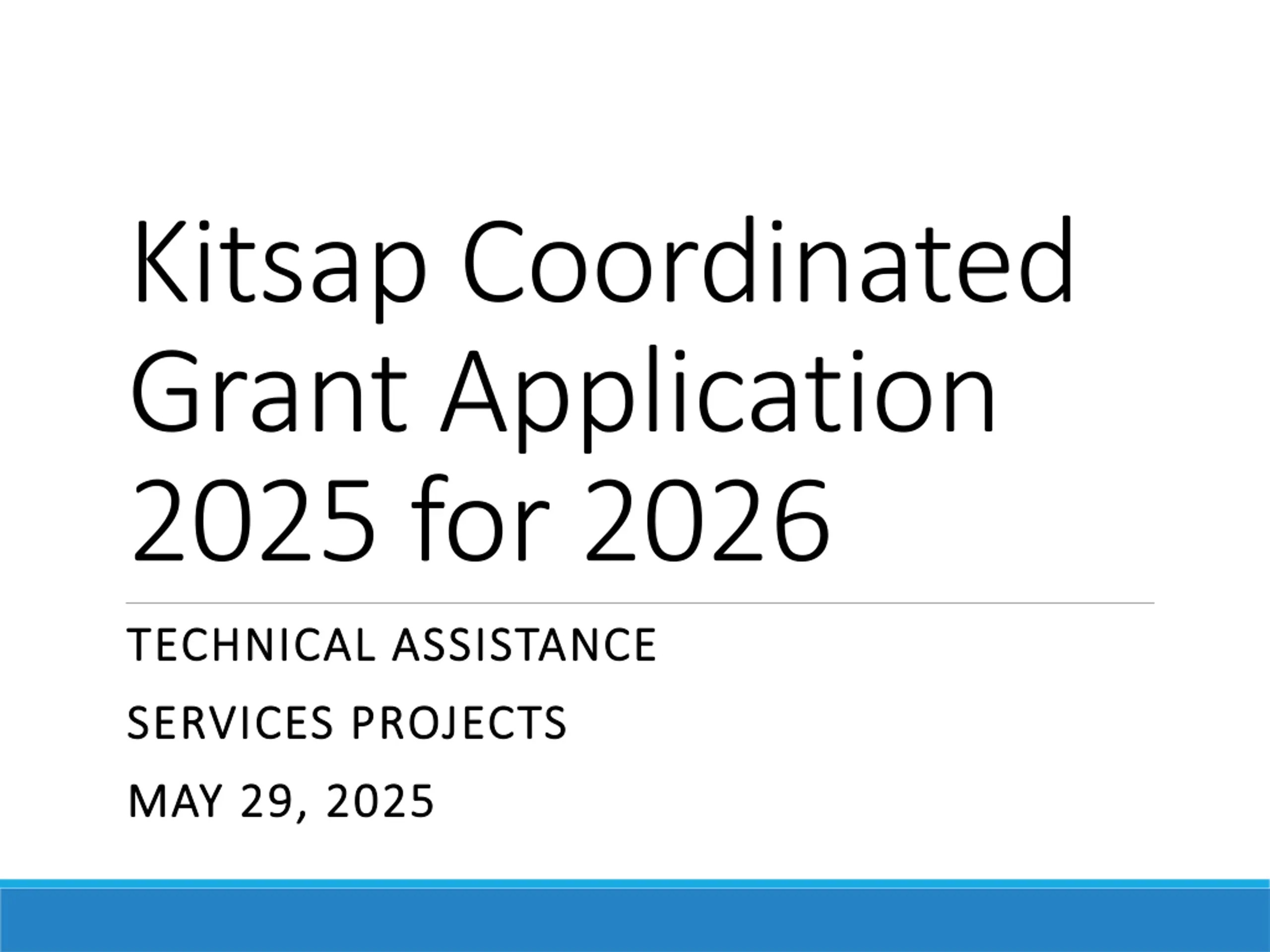 Kitsap Coordinated Grant Application 2025 for 2026

TECHNICAL ASSISTANCE

SERVICES PROJECTS

MAY 29, 2025